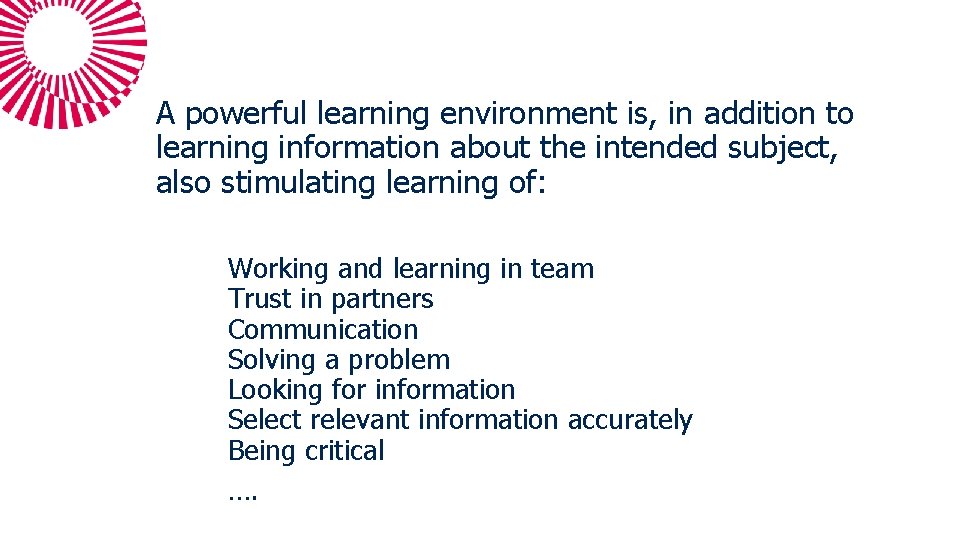 A powerful learning environment is, in addition to learning information about the intended subject, also stimulating learning of:

Working and learning in team
Trust in partners
Communication
Solving a problem
Looking for information
Select relevant information accurately
Being critical
….